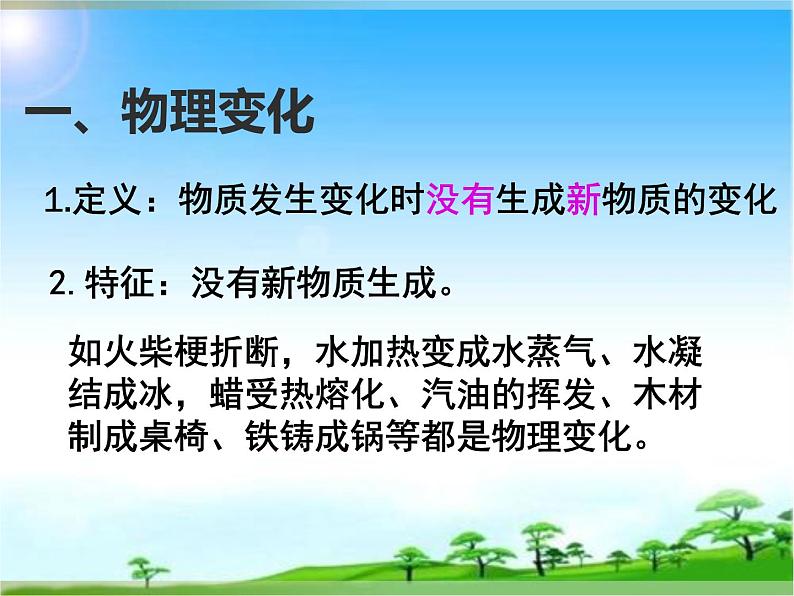 一、物理变化

1.定义：物质发生变化时没有生成新物质的变化

2. 特征：没有新物质生成。

如火柴梗折断，水加热变成水蒸气、水凝结成冰，蜡受热熔化、汽油的挥发、木材制成桌椅、铁铸成锅等都是物理变化。